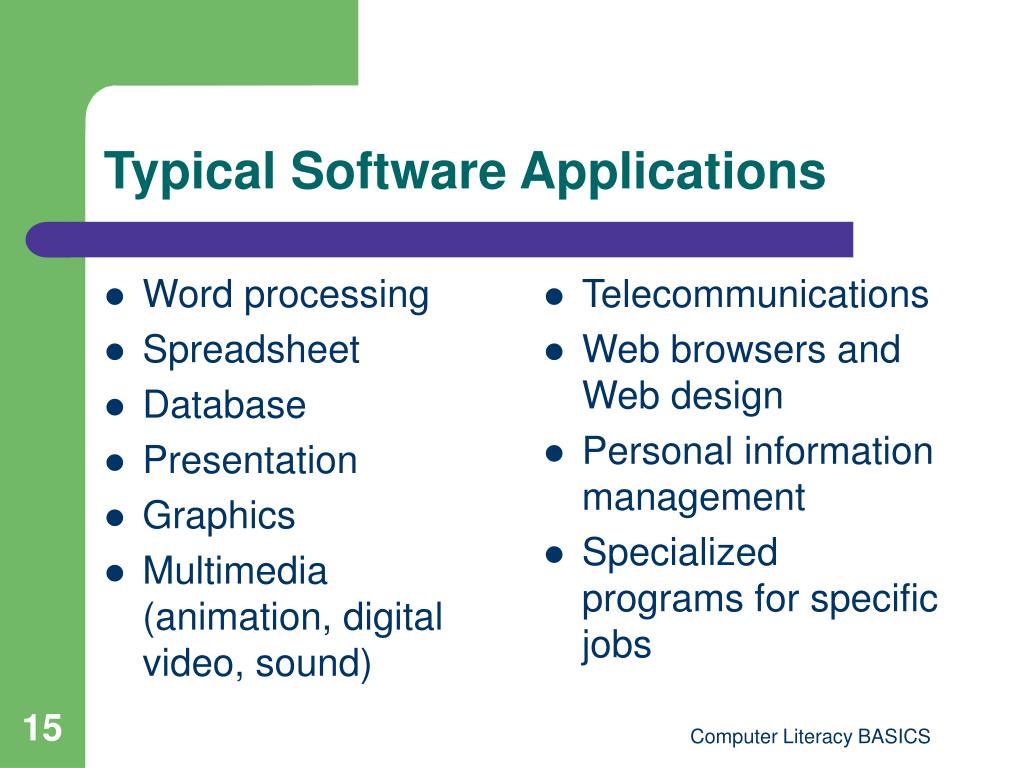 Typical Software Applications

- Word processing
- Spreadsheet
- Database
- Presentation
- Graphics
- Multimedia (animation, digital video, sound)

- Telecommunications
- Web browsers and Web design
- Personal information management
- Specialized programs for specific jobs

15

Computer Literacy BASICS